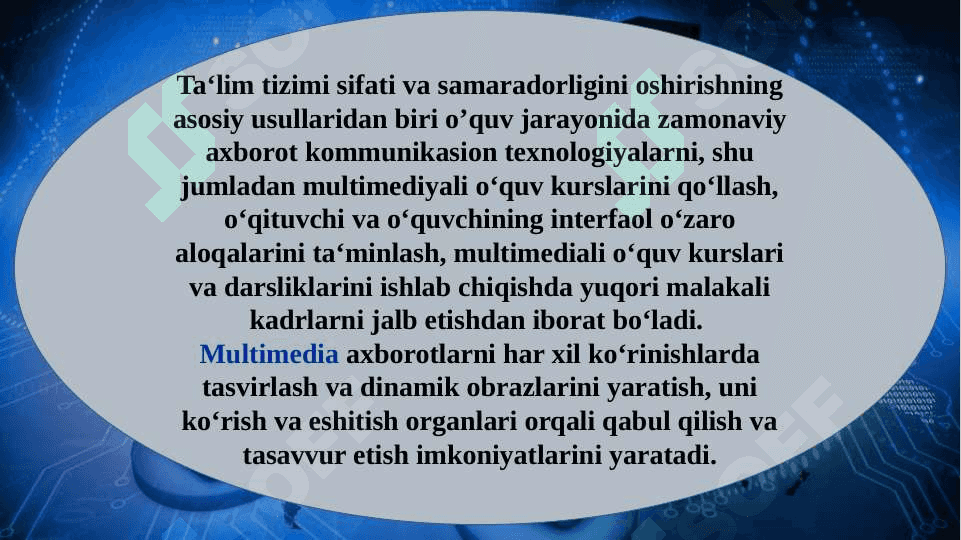 Ta‘lim tizimi sifati va samaradorligini oshirishning asosiy usullaridan biri o’quv jarayonida zamonaviy axborot kommunikasion texnologiyalarni, shu jumladan multimediyali o‘quv kurslarini qo‘llash, o‘qituvchi va o‘quvchining interfaol o‘zaro aloqalarini ta‘minlash, multimediali o‘quv kurslari va darsliklarini ishlab chiqishda yuqori malakali kadrlarni jalb etishdan iborat bo‘ladi.
Multimedia axborotlarni har xil ko‘rinishlarda tasvirlash va dinamik obrazlarini yaratish, uni ko‘rish va eshitish organlari orqali qabul qilish va tasavvur etish imkoniyatlarini yaratadi.